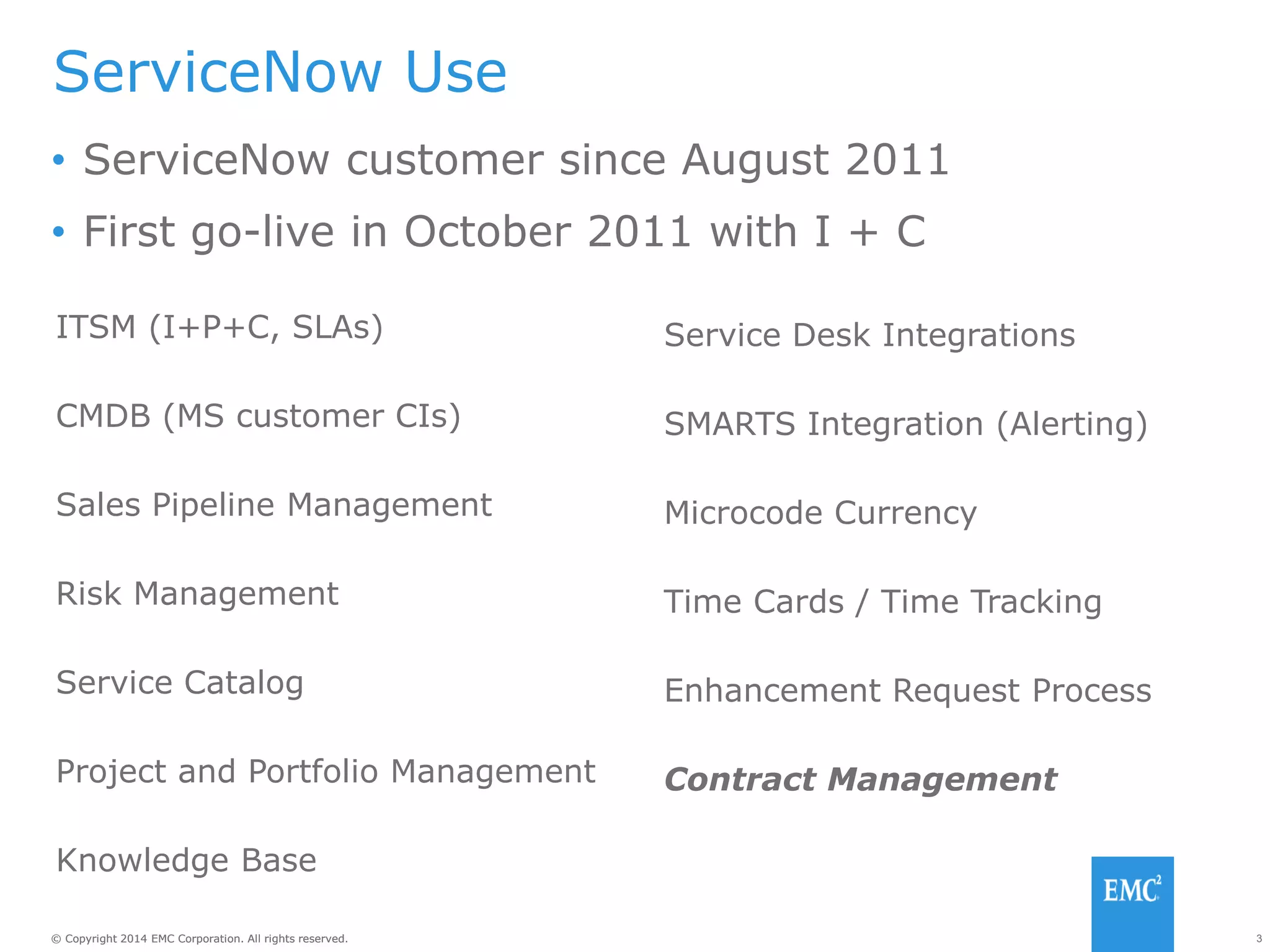 ServiceNow Use

• ServiceNow customer since August 2011
• First go-live in October 2011 with I + C

ITSM (I+P+C, SLAs)

CMDB (MS customer CIs)

Sales Pipeline Management

Risk Management

Service Catalog

Project and Portfolio Management

Knowledge Base

Service Desk Integrations

SMARTS Integration (Alerting)

Microcode Currency

Time Cards / Time Tracking

Enhancement Request Process

Contract Management

EMC$^2$

© Copyright 2014 EMC Corporation. All rights reserved.

3